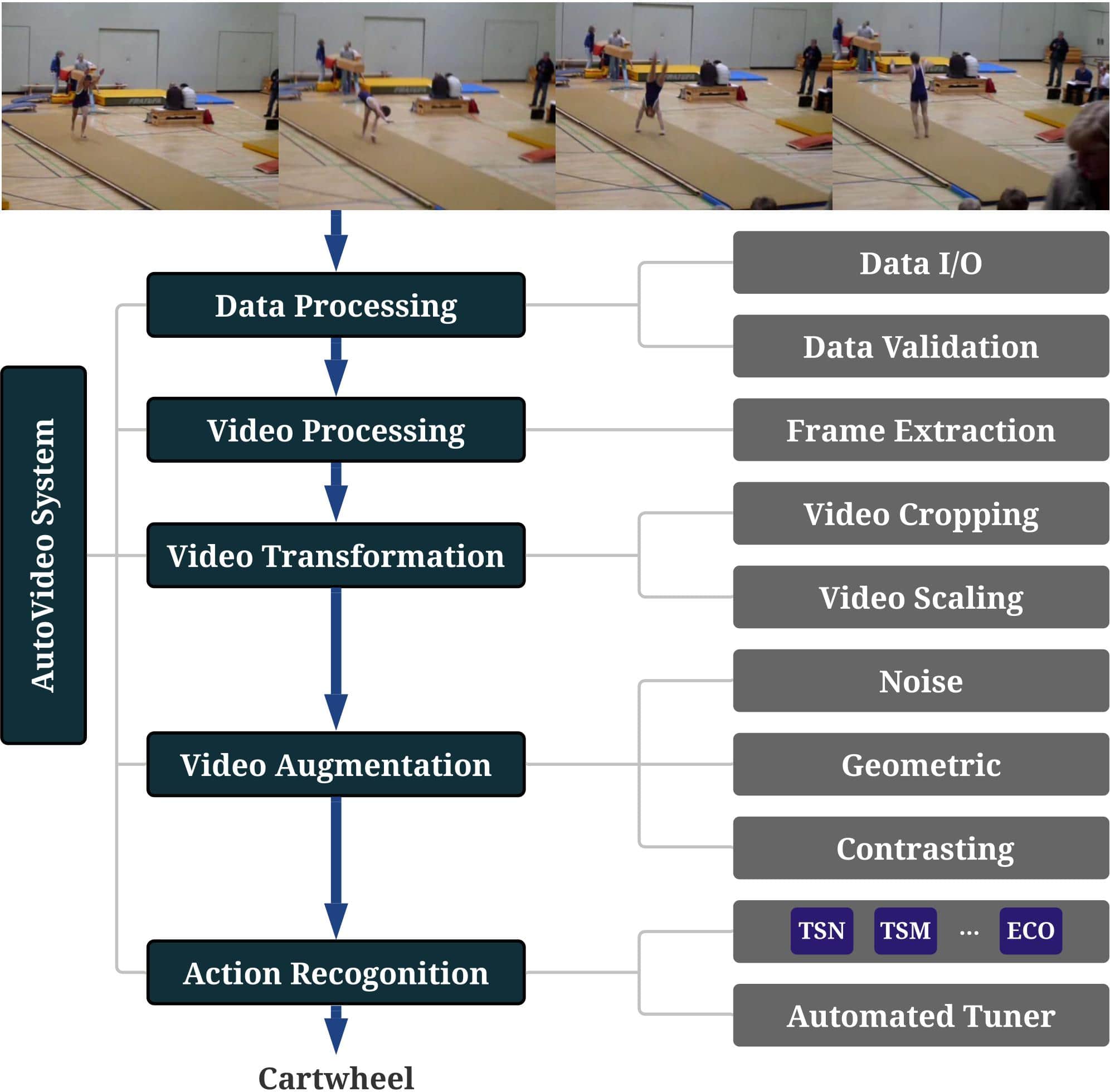 AutoVideo System

Data Processing

Video Processing

Video Transformation

Video Augmentation

Action Recogonition

Cartwheel

Data I/O

Data Validation

Frame Extraction

Video Cropping

Video Scaling

Noise

Geometric

Contrasting

TSN TSM ... ECO

Automated Tuner